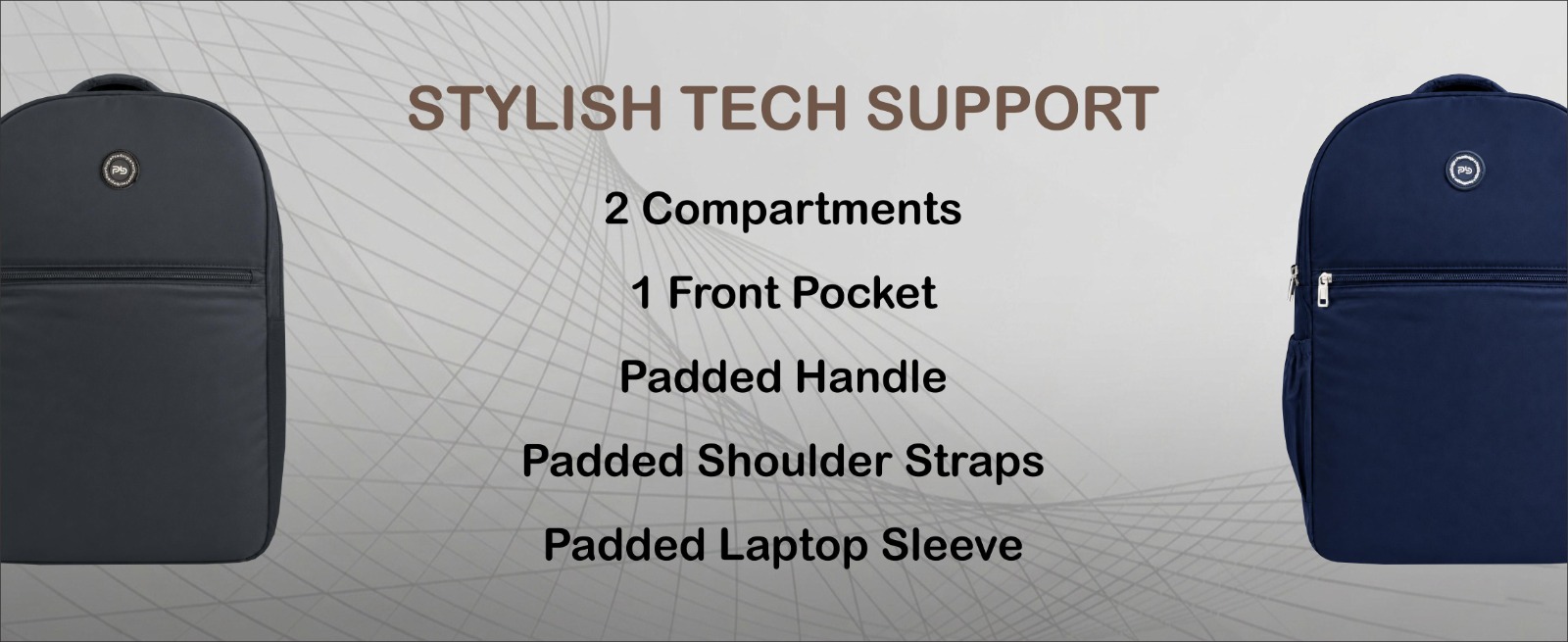 STYLISH TECH SUPPORT

2 Compartments

1 Front Pocket

Padded Handle

Padded Shoulder Straps

Padded Laptop Sleeve